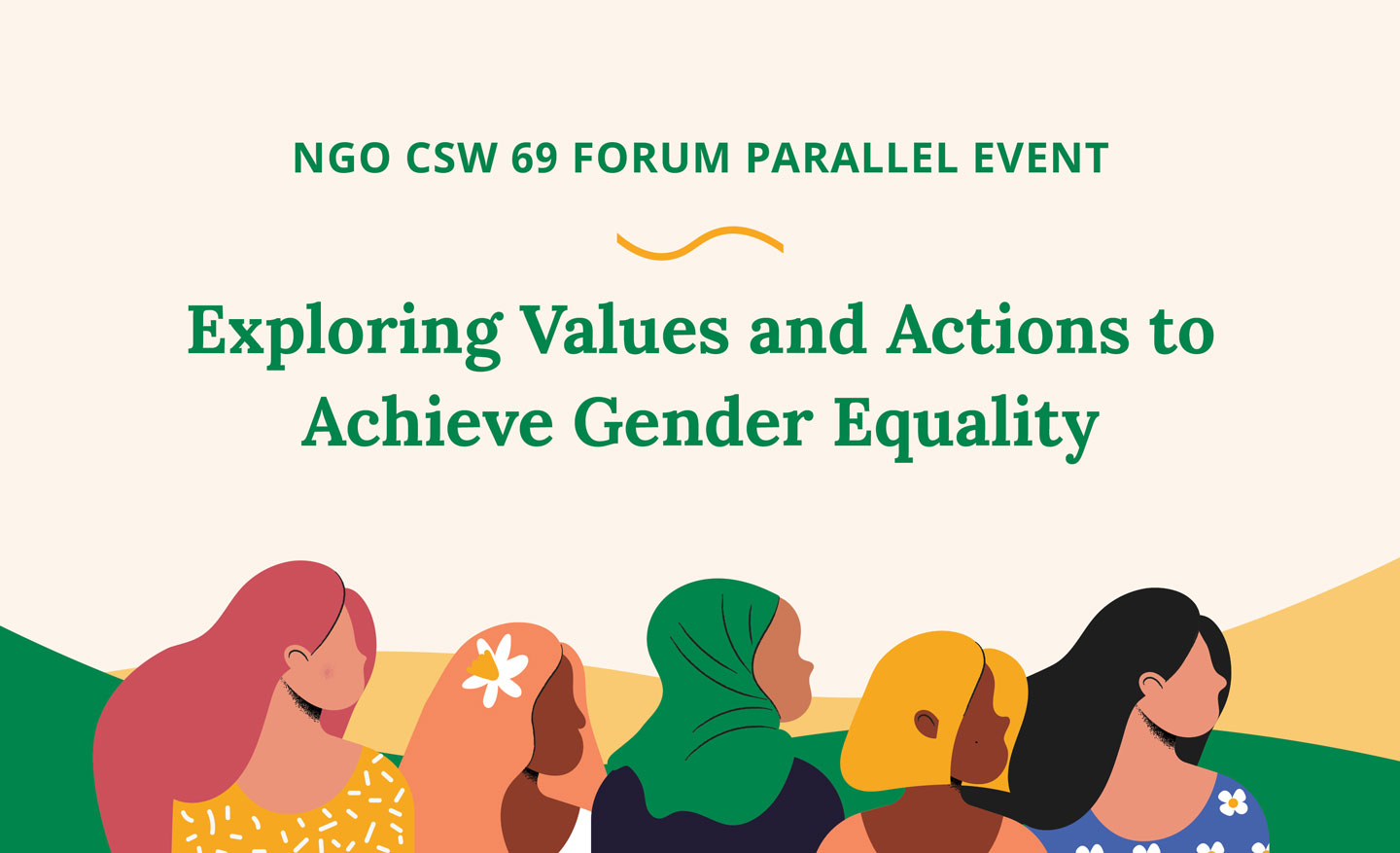 NGO CSW 69 FORUM PARALLEL EVENT

Exploring Values and Actions to Achieve Gender Equality